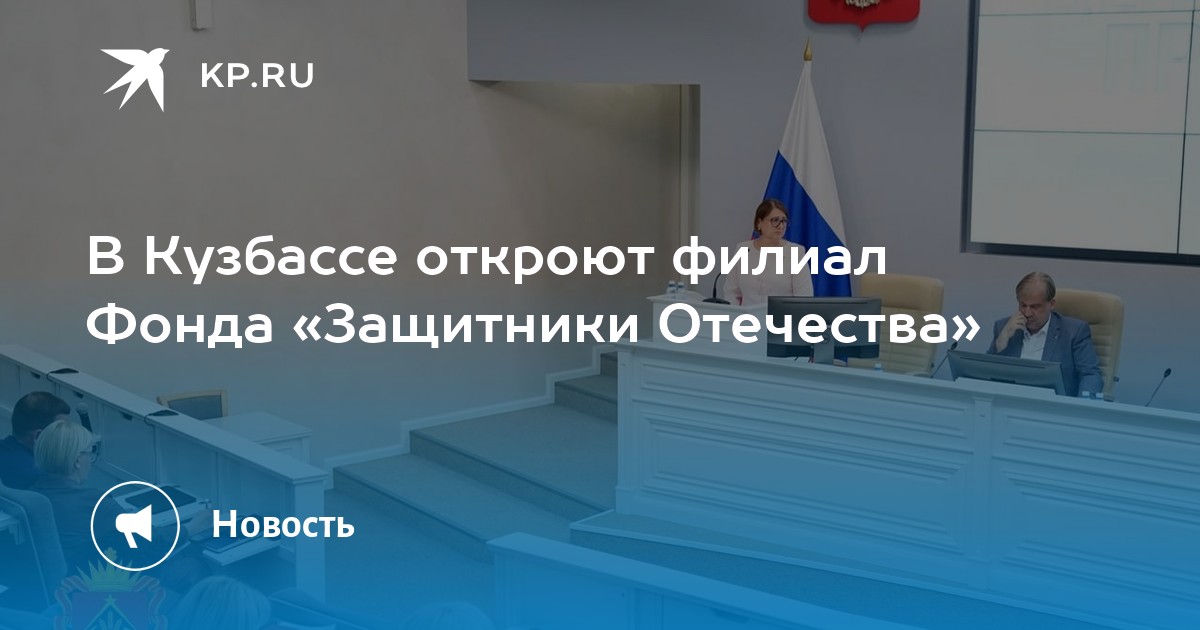 KP.RU

В Кузбассе откроют филиал Фонда «Защитники Отечества»

Новость